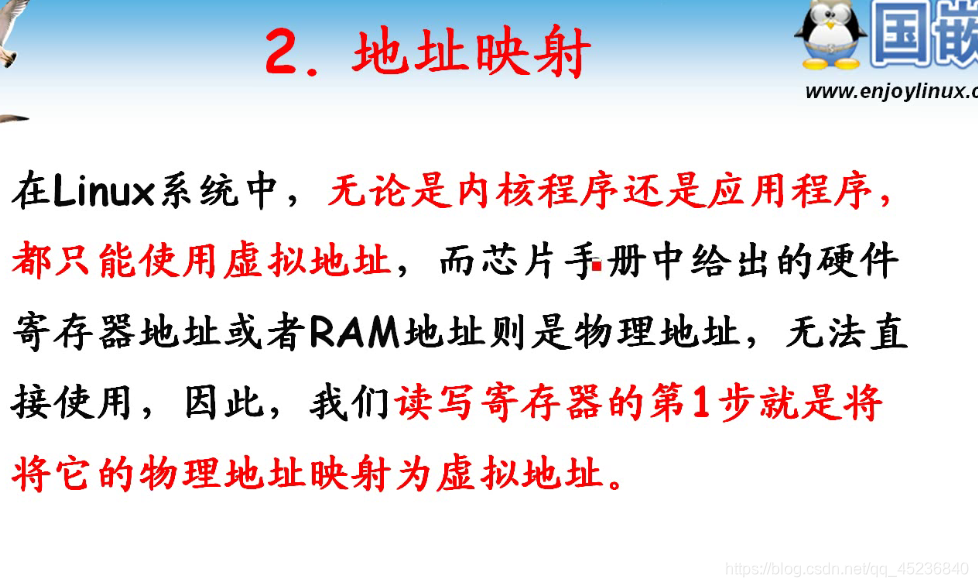 2. 地址映射

国嵌
www.enjoylinux.c

在Linux系统中，无论是内核程序还是应用程序，都只能使用虚拟地址，而芯片手册中给出的硬件寄存器地址或者RAM地址则是物理地址，无法直接使用，因此，我们读写寄存器的第1步就是将将它的物理地址映射为虚拟地址。

https://blog.csdn.net/qq_45236840